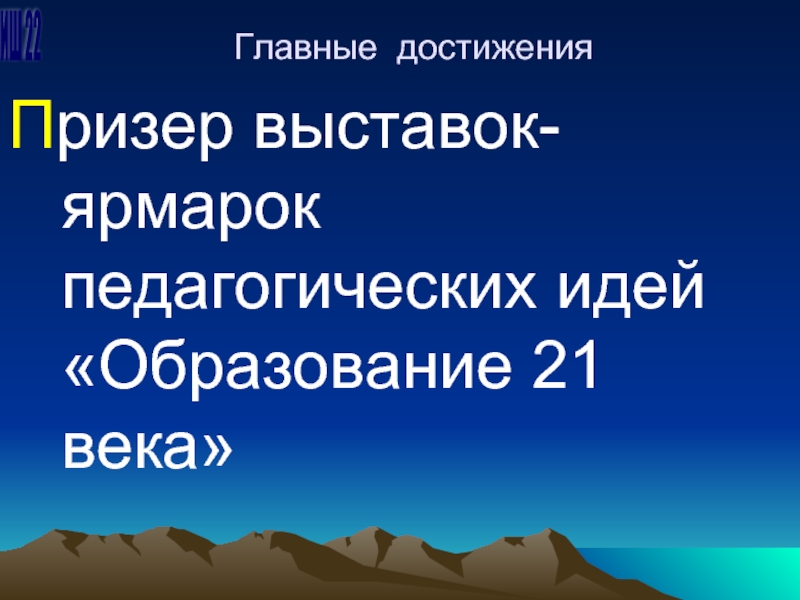 КШ 22

Главные достижения

Призер выставок-ярмарок педагогических идей «Образование 21 века»